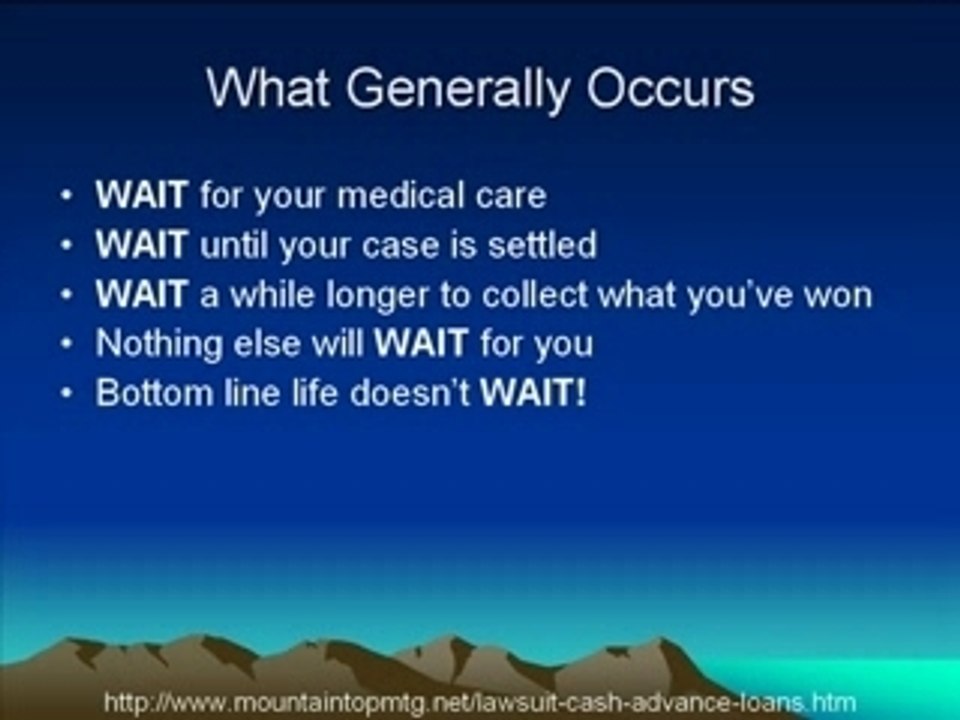 What Generally Occurs

• WAIT for your medical care
• WAIT until your case is settled
• WAIT a while longer to collect what you've won
• Nothing else will WAIT for you
• Bottom line life doesn't WAIT!

http://www.mountaintopmtg.net/lawsuit-cash-advance-loans.htm